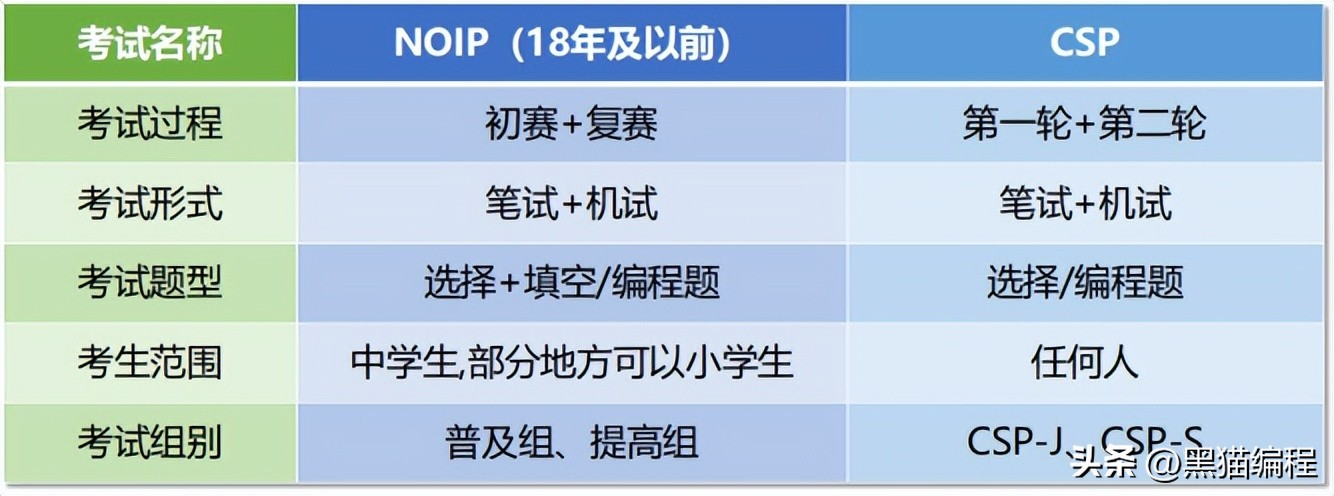 | 考试名称 | NOIP（18年及以前） | CSP |
|---|---|---|
| 考试过程 | 初赛+复赛 | 第一轮+第二轮 |
| 考试形式 | 笔试+机试 | 笔试+机试 |
| 考试题型 | 选择+填空/编程题 | 选择/编程题 |
| 考生范围 | 中学生,部分地方可以小学生 | 任何人 |
| 考试组别 | 普及组、提高组 | CSP-J、CSP-S |

头条 @黑猫编程